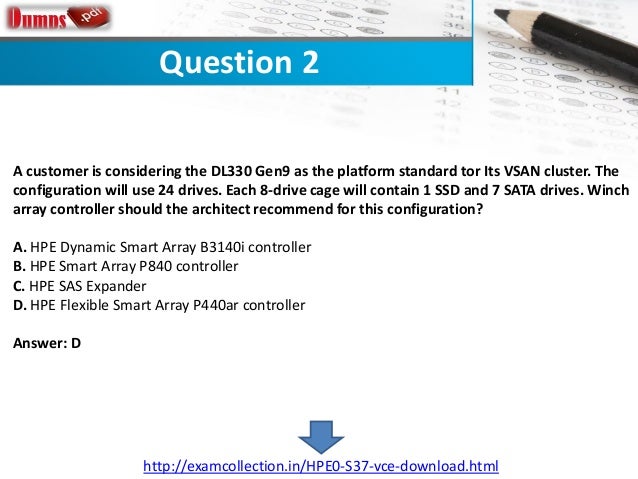 Dumps .pdf

Question 2

A customer is considering the DL330 Gen9 as the platform standard tor Its VSAN cluster. The configuration will use 24 drives. Each 8-drive cage will contain 1 SSD and 7 SATA drives. Winch array controller should the architect recommend for this configuration?

A. HPE Dynamic Smart Array B3140i controller
B. HPE Smart Array P840 controller
C. HPE SAS Expander
D. HPE Flexible Smart Array P440ar controller

Answer: D

http://examcollection.in/HPE0-S37-vce-download.html